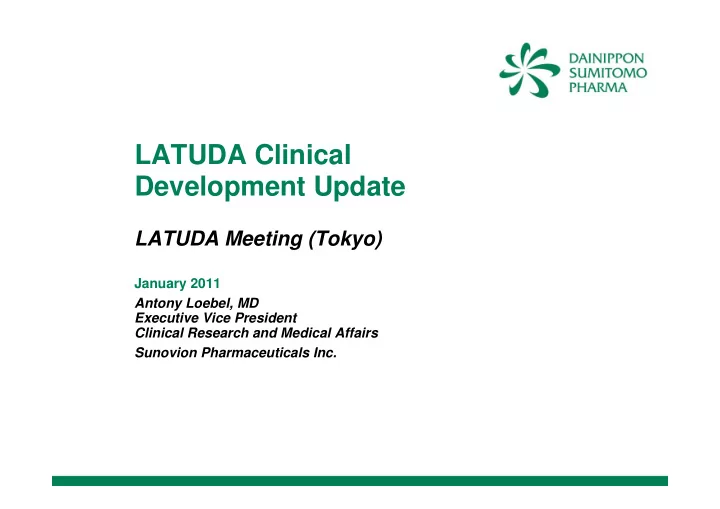 DAINIPPON SUMITOMO PHARMA

LATUDA Clinical Development Update

LATUDA Meeting (Tokyo)

January 2011

Antony Loebel, MD
Executive Vice President
Clinical Research and Medical Affairs
Sunovion Pharmaceuticals Inc.